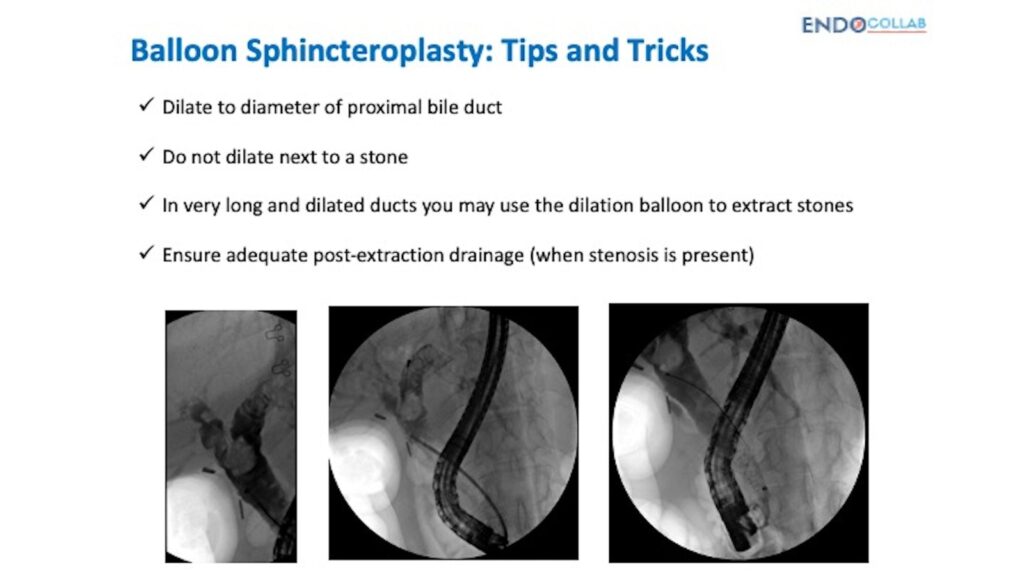 ENDOCOLLAB

Balloon Sphincteroplasty: Tips and Tricks

✓ Dilate to diameter of proximal bile duct

✓ Do not dilate next to a stone

✓ In very long and dilated ducts you may use the dilation balloon to extract stones

✓ Ensure adequate post-extraction drainage (when stenosis is present)